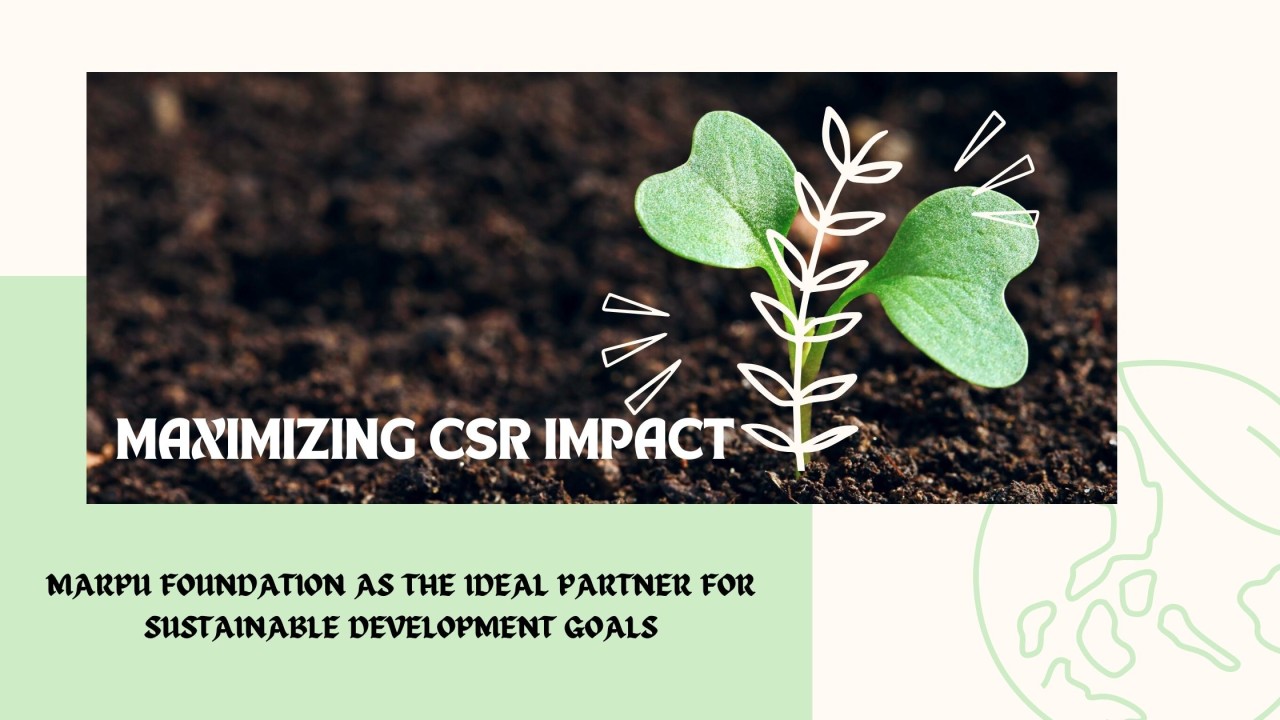 MAXIMIZING CSR IMPACT

MARPU FOUNDATION AS THE IDEAL PARTNER FOR SUSTAINABLE DEVELOPMENT GOALS